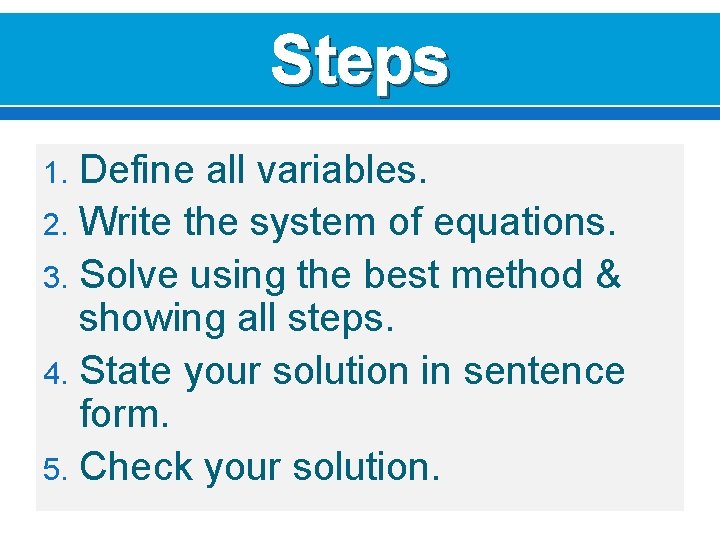 Steps

1. Define all variables.
2. Write the system of equations.
3. Solve using the best method & showing all steps.
4. State your solution in sentence form.
5. Check your solution.